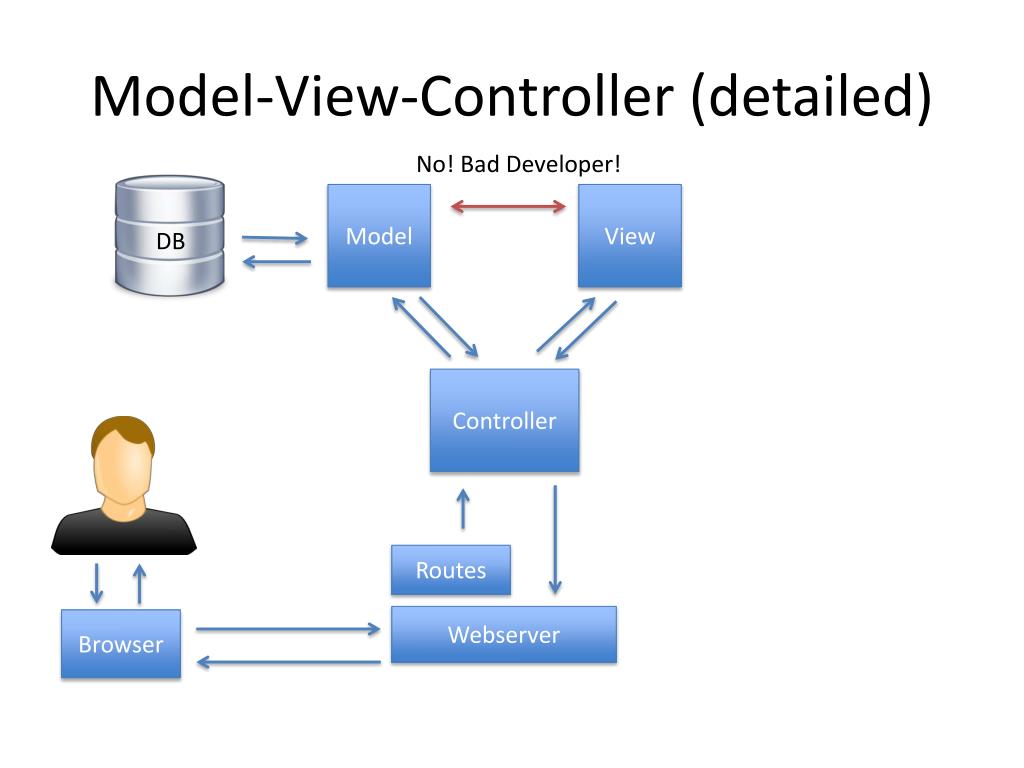 Model-View-Controller (detailed)

No! Bad Developer!

DB

Model

View

Controller

Routes

Browser

Webserver